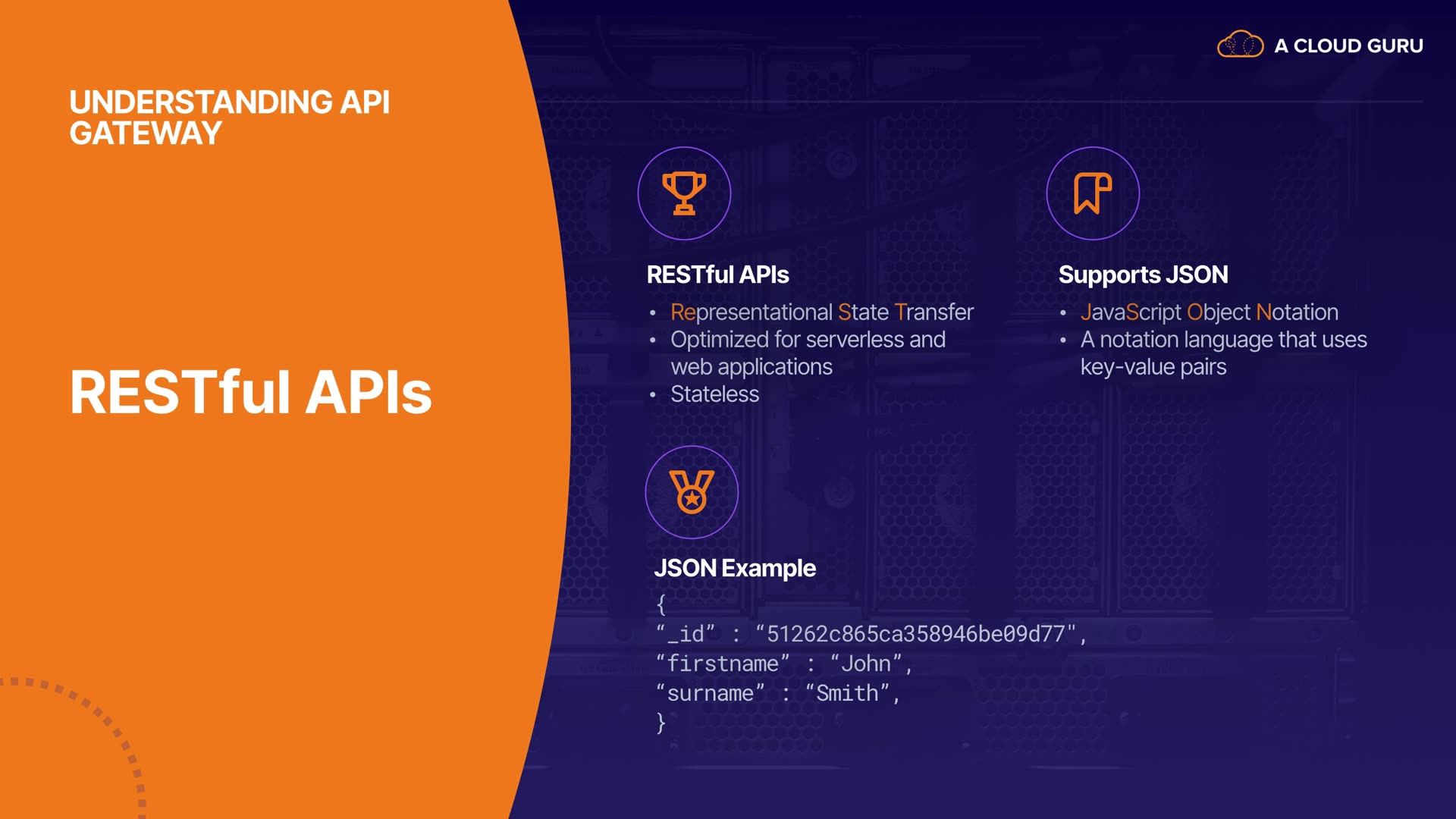 UNDERSTANDING API GATEWAY

RESTful APIs

A CLOUD GURU

RESTful APIs
• Representational State Transfer
• Optimized for serverless and web applications
• Stateless

Supports JSON
• JavaScript Object Notation
• A notation language that uses key-value pairs

JSON Example
{
“_id” : “51262c865ca358946be09d77",
“firstname” : “John”,
“surname” : “Smith”,
}